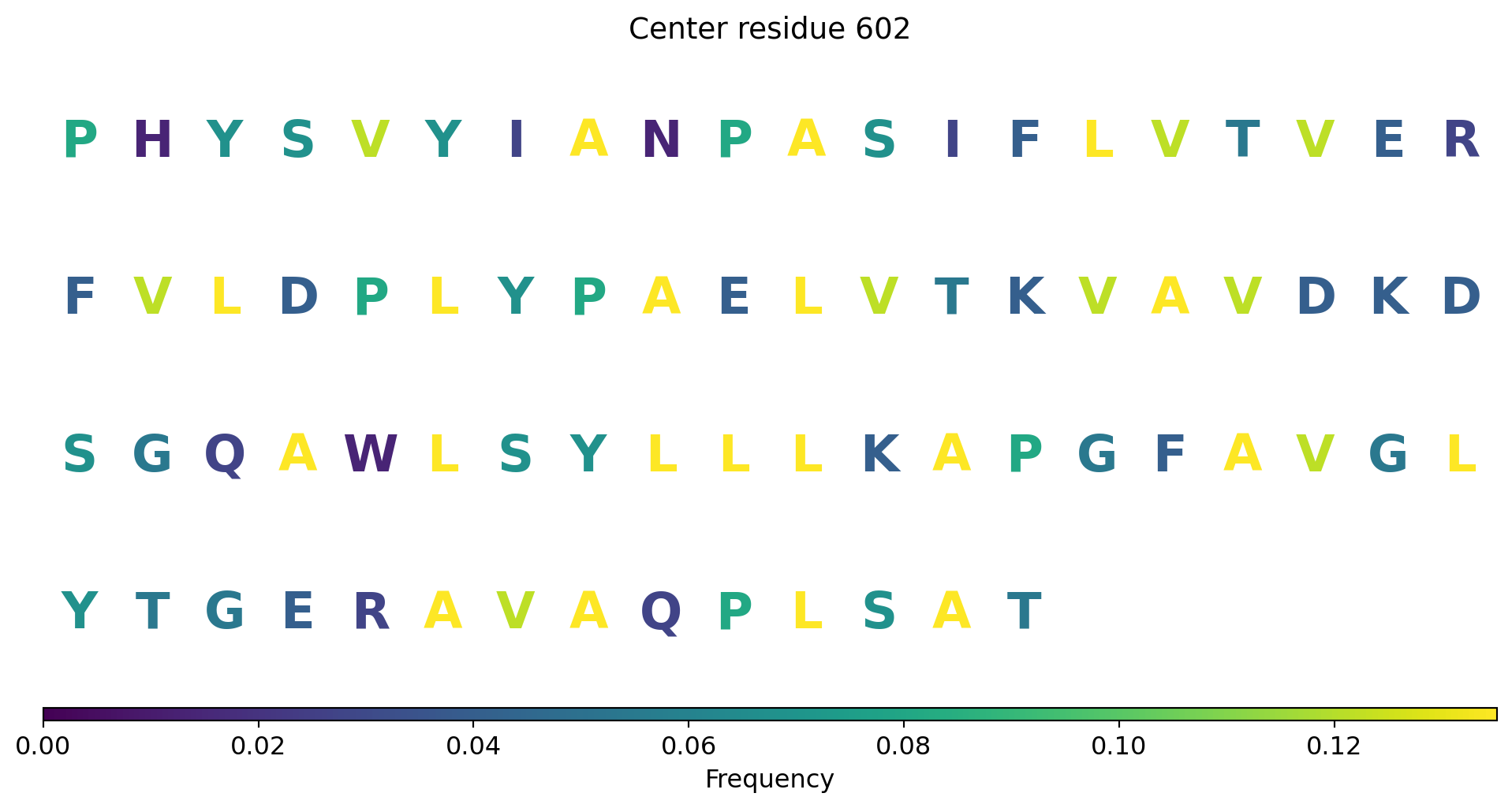 Center residue 602

P H Y S V Y I A N P A S I F L V T V E R

F V L D P L Y P A E L V T K V A V D K D

S G Q A W L S Y L L L K A P G F A V G L

Y T G E R A V A Q P L S A T

0.00 0.02 0.04 0.06 0.08 0.10 0.12
Frequency